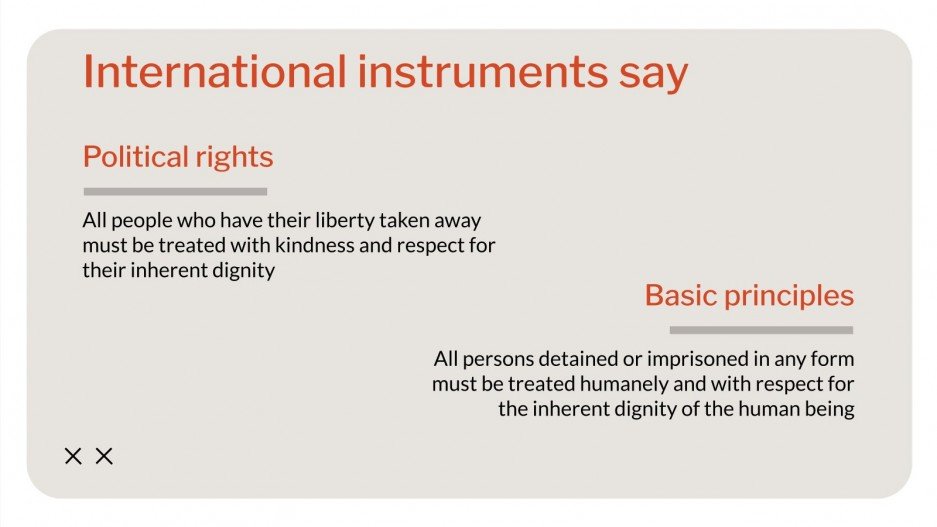 International instruments say

Political rights

All people who have their liberty taken away must be treated with kindness and respect for their inherent dignity

Basic principles

All persons detained or imprisoned in any form must be treated humanely and with respect for the inherent dignity of the human being

× ×